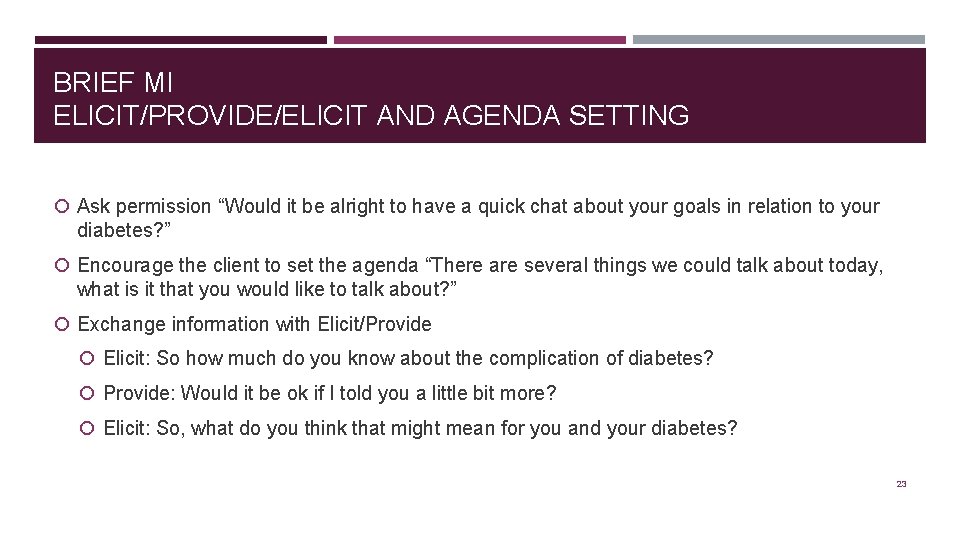 BRIEF MI
ELICIT/PROVIDE/ELICIT AND AGENDA SETTING

Ask permission “Would it be alright to have a quick chat about your goals in relation to your diabetes?”

Encourage the client to set the agenda “There are several things we could talk about today, what is it that you would like to talk about?”

Exchange information with Elicit/Provide

Elicit: So how much do you know about the complication of diabetes?

Provide: Would it be ok if I told you a little bit more?

Elicit: So, what do you think that might mean for you and your diabetes?

23